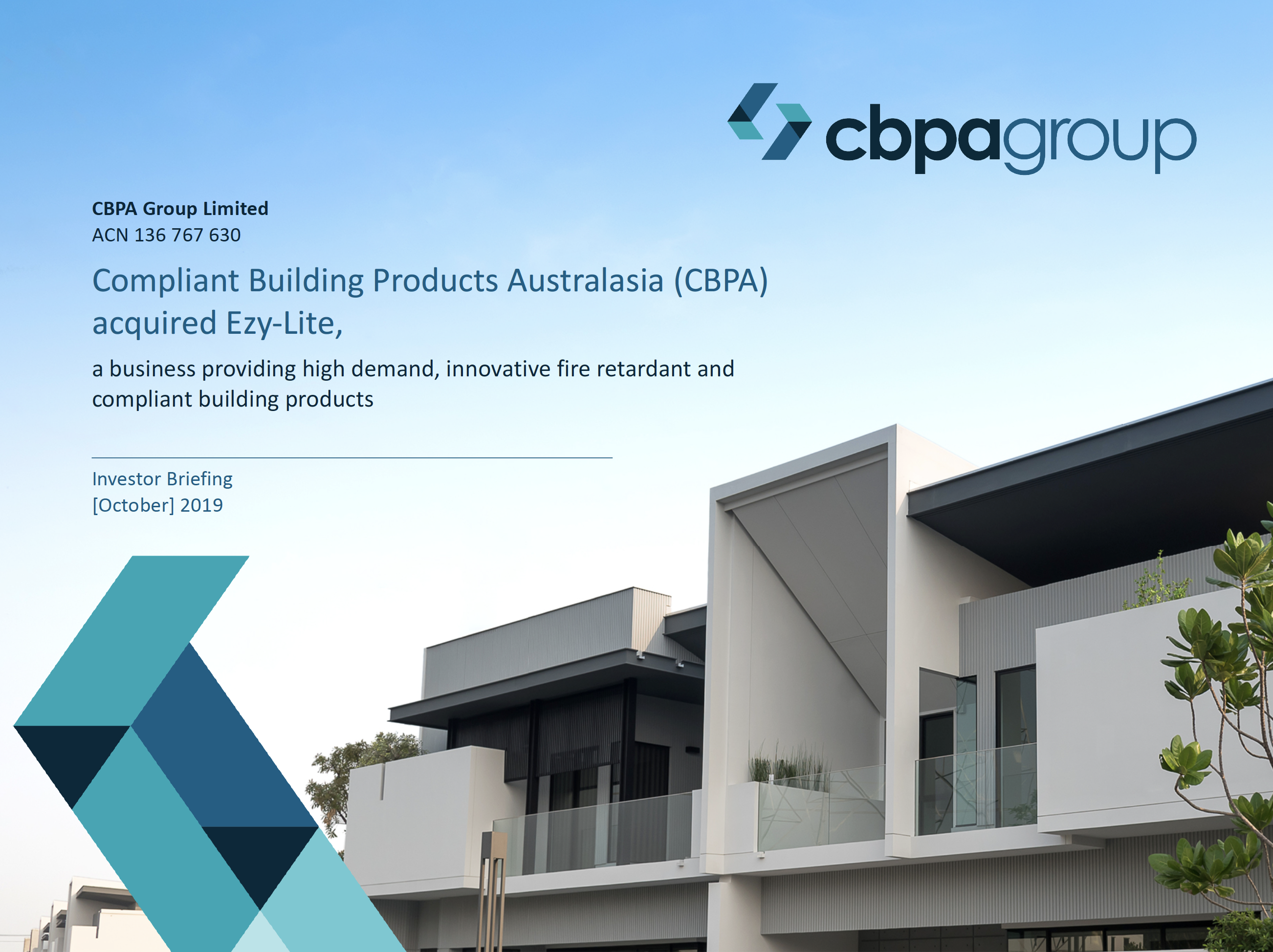 cbpagroup

CBPA Group Limited
ACN 136 767 630

Compliant Building Products Australasia (CBPA) acquired Ezy-Lite,

a business providing high demand, innovative fire retardant and compliant building products

Investor Briefing
[October] 2019